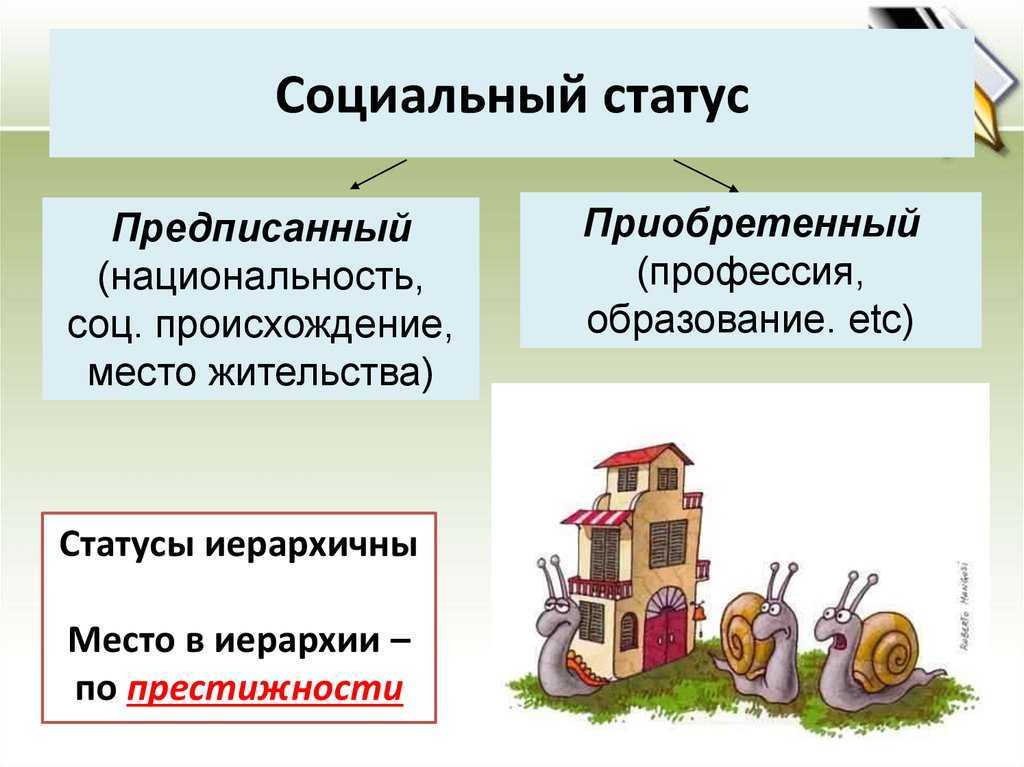 Социальный статус

Предписанный (национальность, соц. происхождение, место жительства)

Приобретенный (профессия, образование. etc)

Статусы иерархичны

Место в иерархии – по престижности

ROBERTO MANGOSI